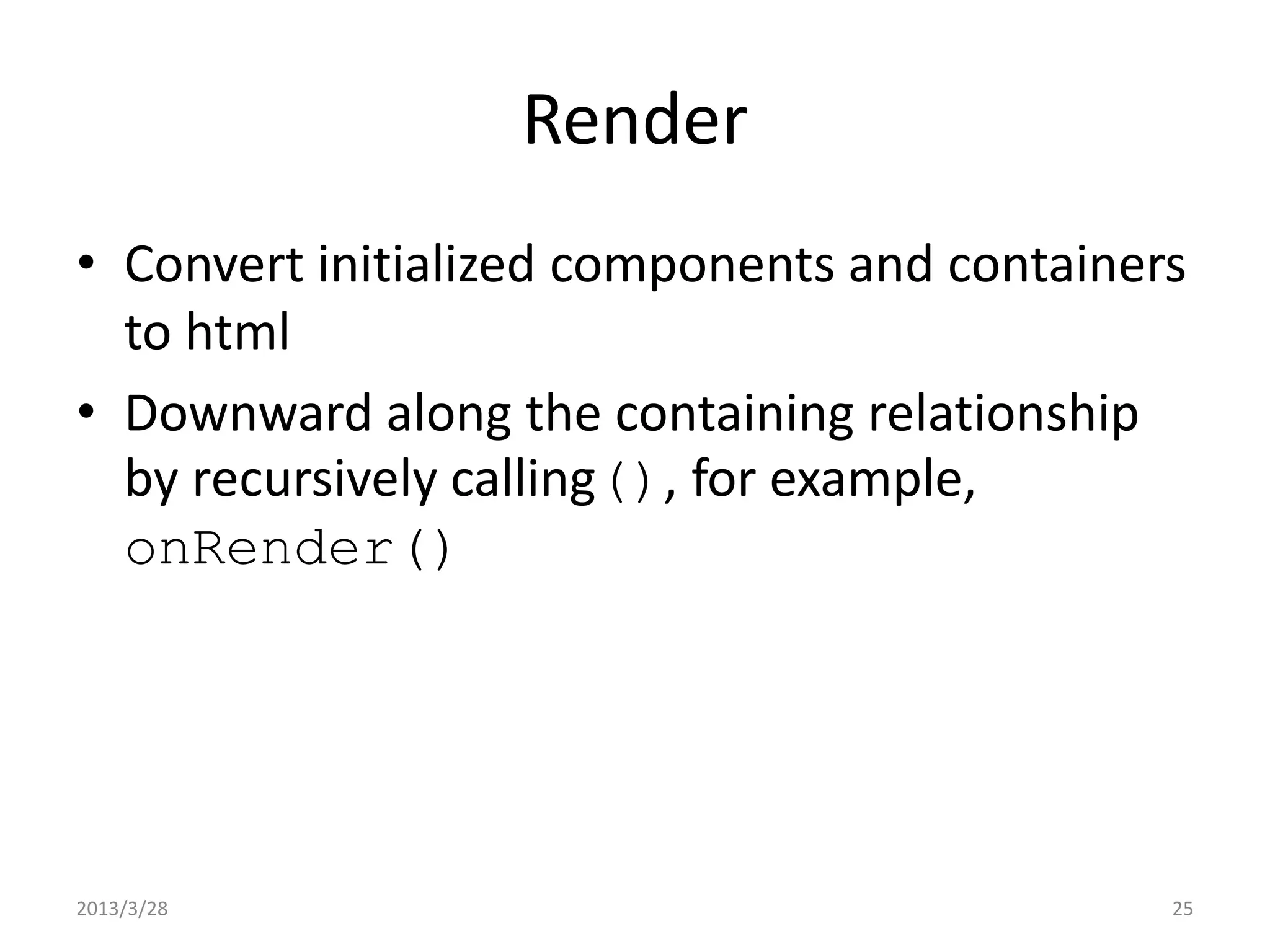 Render

• Convert initialized components and containers to html

• Downward along the containing relationship by recursively calling (), for example, onRender()

2013/3/28

25